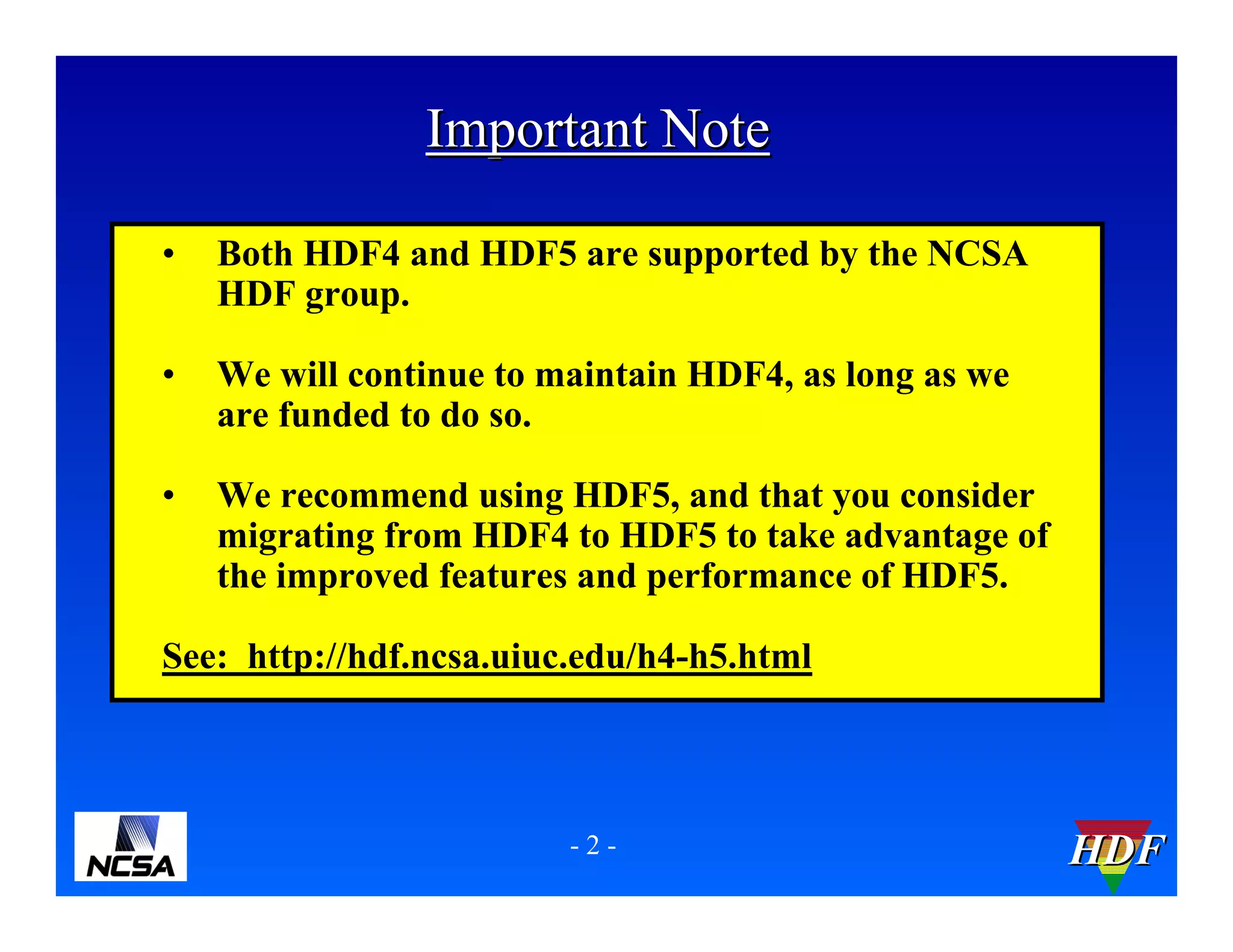 Important Note

• Both HDF4 and HDF5 are supported by the NCSA HDF group.

• We will continue to maintain HDF4, as long as we are funded to do so.

• We recommend using HDF5, and that you consider migrating from HDF4 to HDF5 to take advantage of the improved features and performance of HDF5.

See: http://hdf.ncsa.uiuc.edu/h4-h5.html

NCSA

- 2 -

HDF